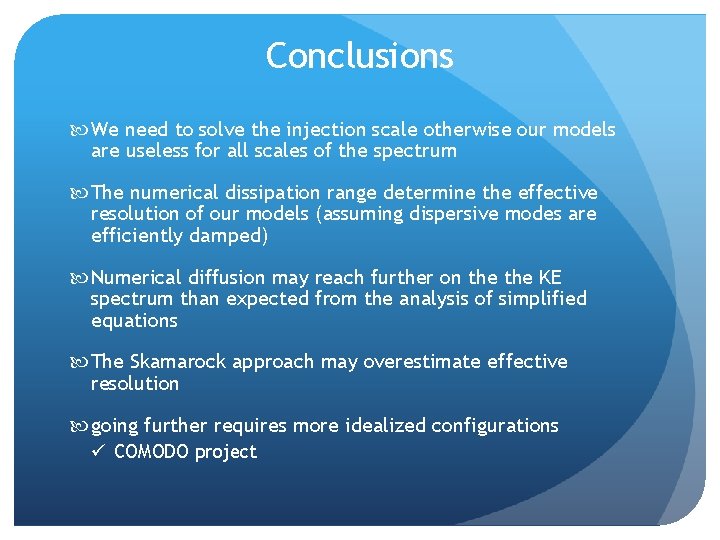 Conclusions

We need to solve the injection scale otherwise our models are useless for all scales of the spectrum

The numerical dissipation range determine the effective resolution of our models (assuming dispersive modes are efficiently damped)

Numerical diffusion may reach further on the the KE spectrum than expected from the analysis of simplified equations

The Skamarock approach may overestimate effective resolution

going further requires more idealized configurations
✓ COMODO project